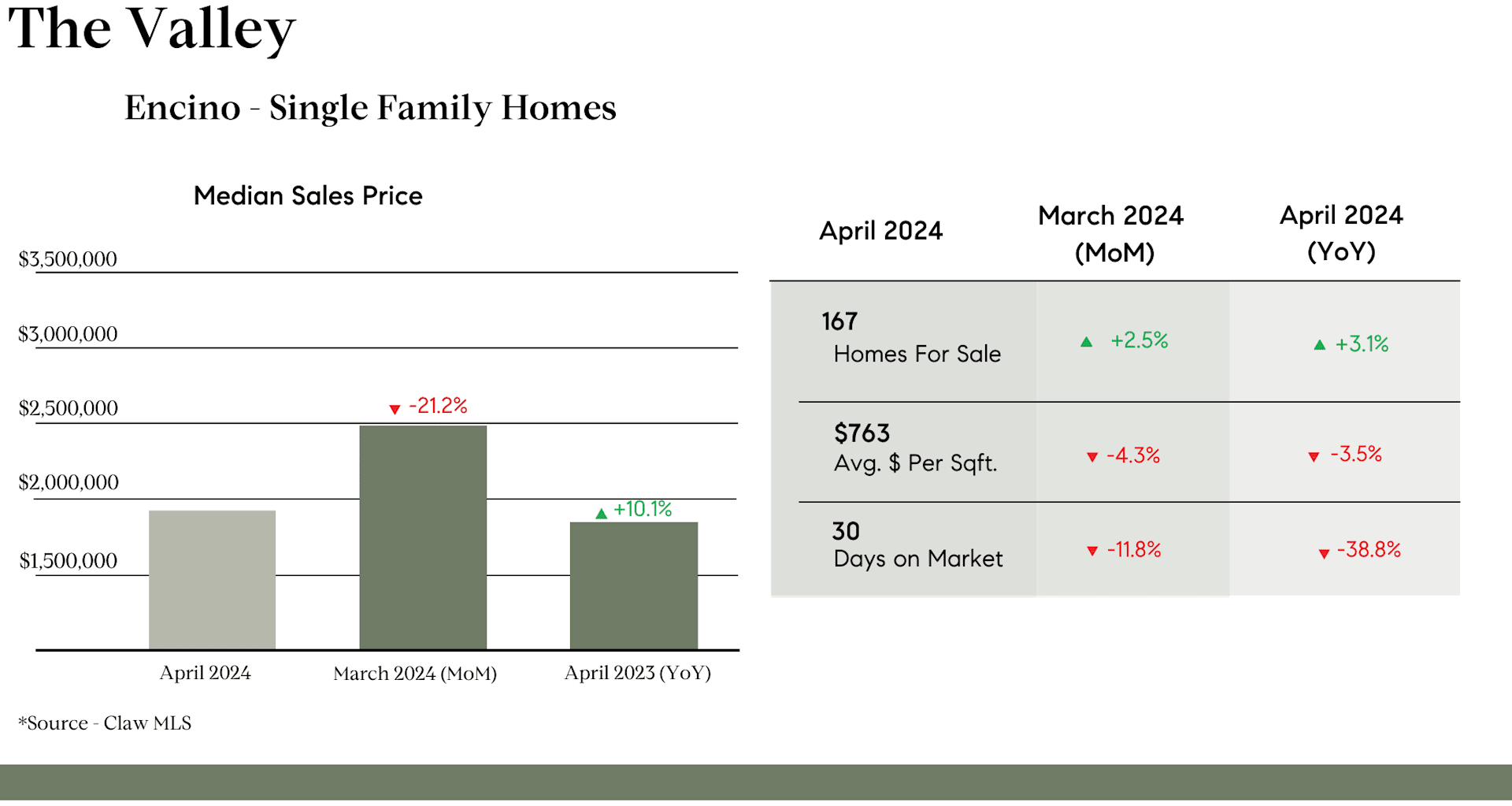 The Valley

Encino - Single Family Homes

Median Sales Price

$3,500,000
$3,000,000
$2,500,000
$2,000,000
$1,500,000

▼ -21.2%
▲ +10.1%

April 2024
March 2024 (MoM)
April 2023 (YoY)

*Source - Claw MLS

| April 2024 | March 2024 (MoM) | April 2024 (YoY) |
|---|---|---|
| 167 Homes For Sale | ▲ +2.5% | ▲ +3.1% |
| $763 Avg. $ Per Sqft. | ▼ -4.3% | ▼ -3.5% |
| 30 Days on Market | ▼ -11.8% | ▼ -38.8% |